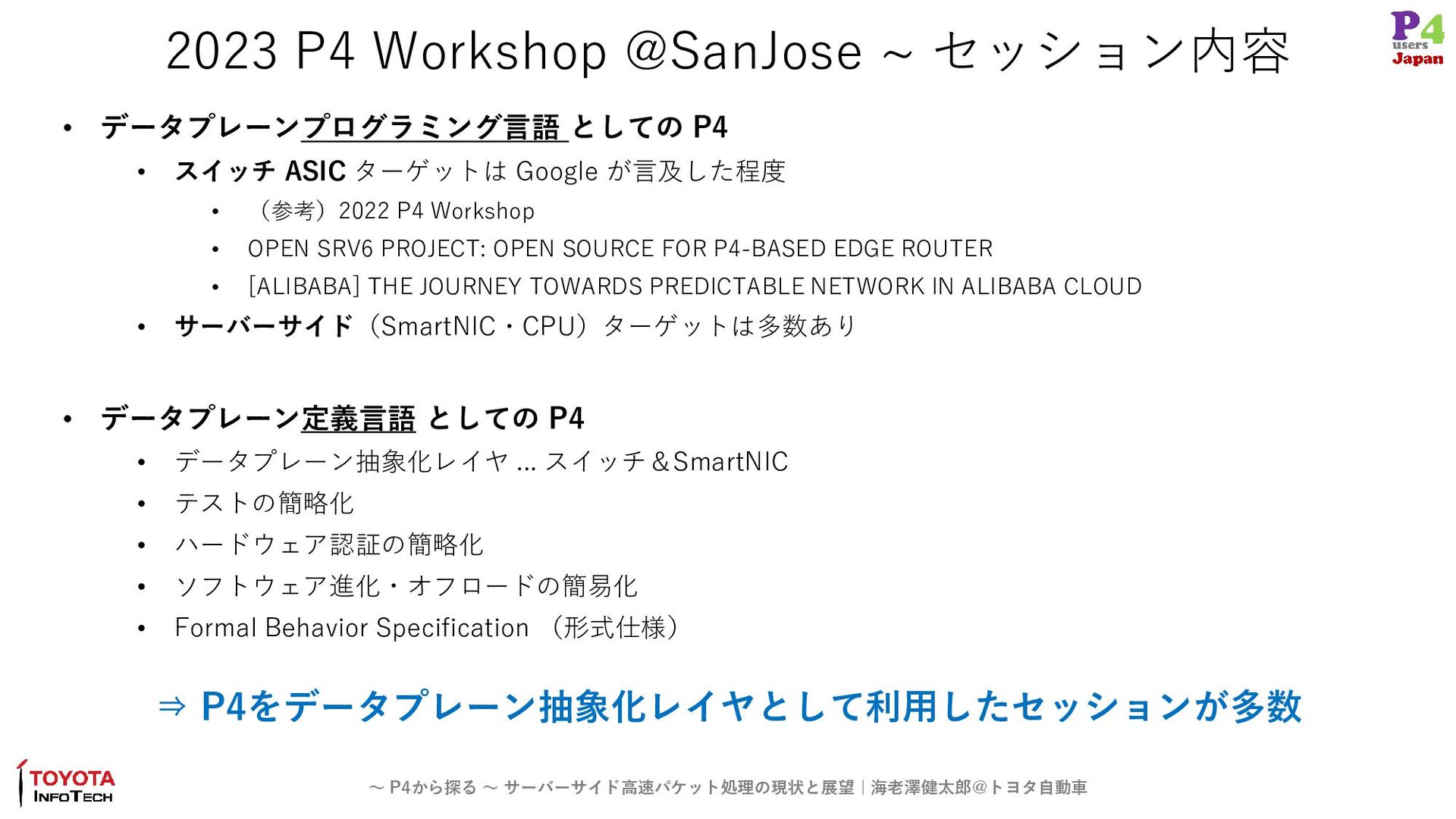 2023 P4 Workshop @SanJose ~ セッション内容

P4 users Japan

• データプレーンプログラミング言語 としての P4
  • スイッチ ASIC ターゲットは Google が言及した程度
    • （参考）2022 P4 Workshop
    • OPEN SRV6 PROJECT: OPEN SOURCE FOR P4-BASED EDGE ROUTER
    • [ALIBABA] THE JOURNEY TOWARDS PREDICTABLE NETWORK IN ALIBABA CLOUD
  • サーバーサイド（SmartNIC・CPU）ターゲットは多数あり

• データプレーン定義言語 としての P4
  • データプレーン抽象化レイヤ … スイッチ＆SmartNIC
  • テストの簡略化
  • ハードウェア認証の簡略化
  • ソフトウェア進化・オフロードの簡易化
  • Formal Behavior Specification （形式仕様）

⇒ P4をデータプレーン抽象化レイヤとして利用したセッションが多数

TOYOTA INFOTECH

～ P4から探る ～ サーバーサイド高速パケット処理の現状と展望｜海老澤健太郎@トヨタ自動車